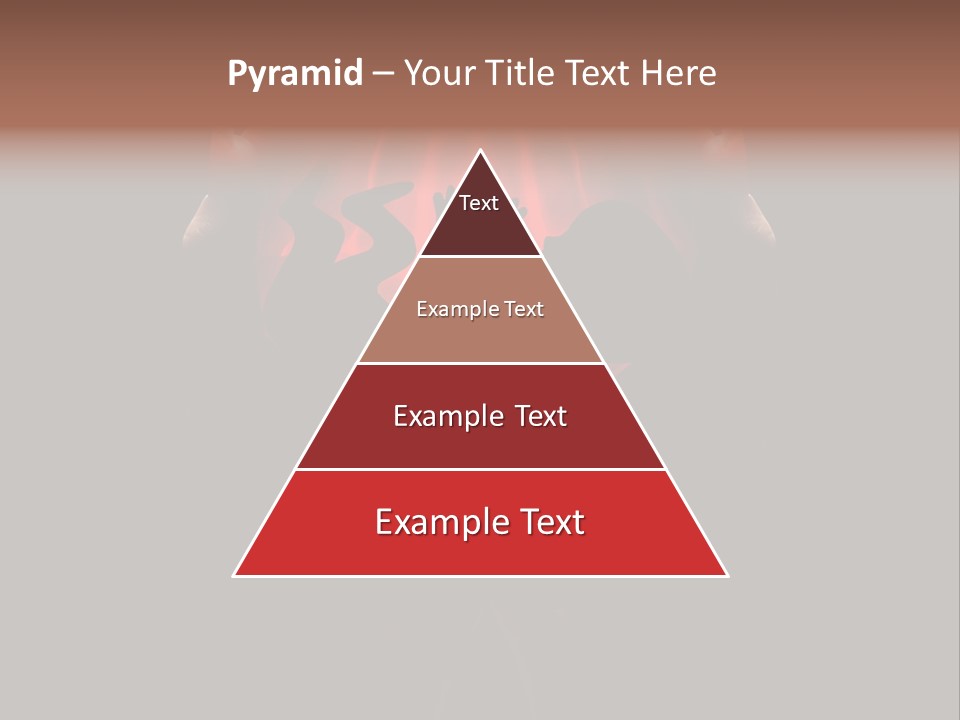 Pyramid – Your Title Text Here

Text

Example Text

Example Text

Example Text